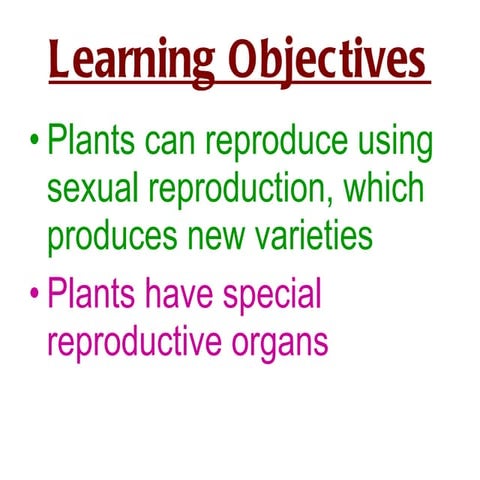 Learning Objectives

• Plants can reproduce using sexual reproduction, which produces new varieties

• Plants have special reproductive organs